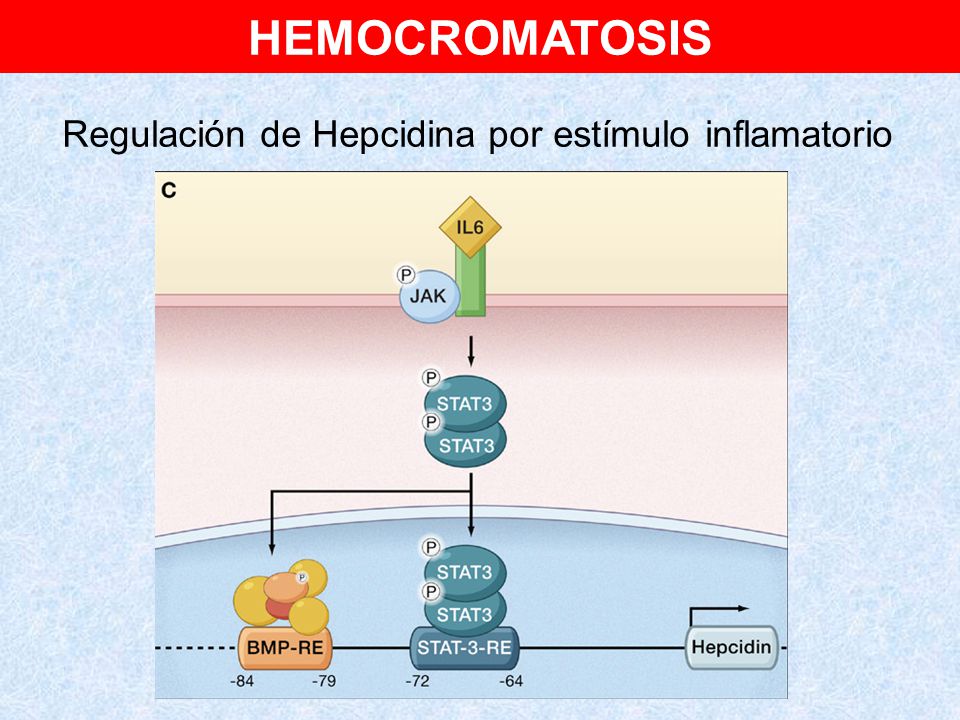 HEMOCROMATOSIS

Regulación de Hepcidina por estímulo inflamatorio

C

IL6

P

JAK

P

STAT3

P

STAT3

P

STAT3

P

STAT3

P

BMP-RE

STAT-3-RE

Hepcidin

-84

-79

-72

-64